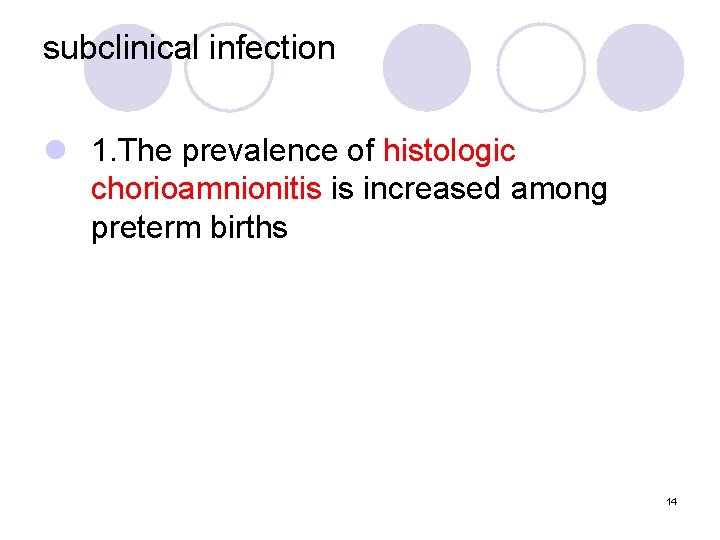 subclinical infection

1.The prevalence of histologic chorioamnionitis is increased among preterm births

14